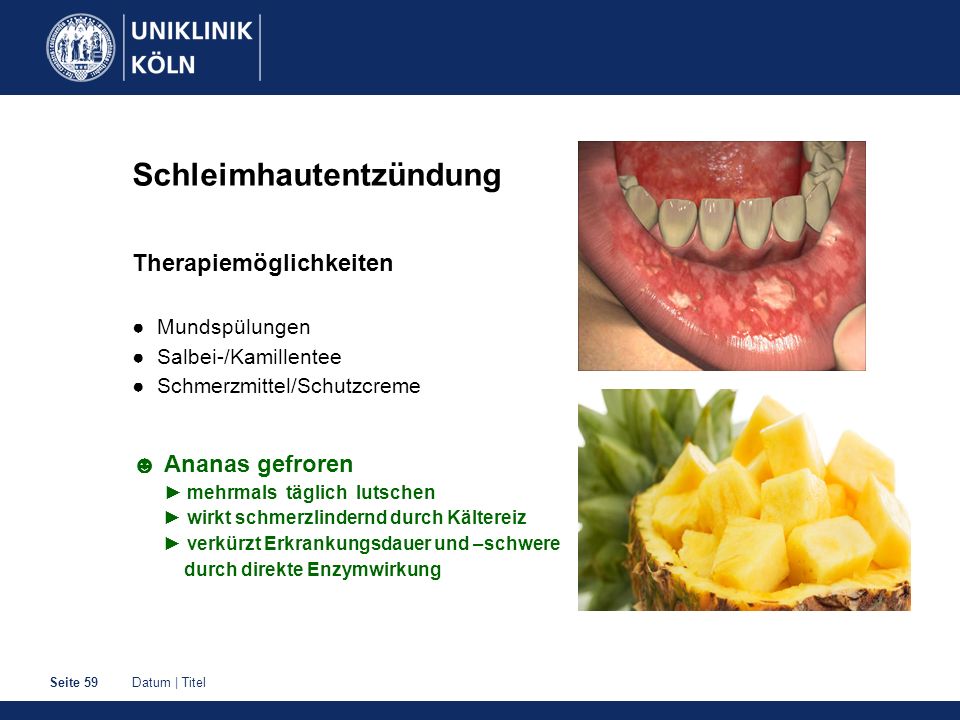 UNIKLINIK
KÖLN

Schleimhautentzündung

Therapiemöglichkeiten

● Mundspülungen
● Salbei-/Kamillentee
● Schmerzmittel/Schutzcreme

☻ Ananas gefroren
► mehrmals täglich lutschen
► wirkt schmerzlindernd durch Kältereiz
► verkürzt Erkrankungsdauer und –schwere durch direkte Enzymwirkung

Seite 59 Datum | Titel